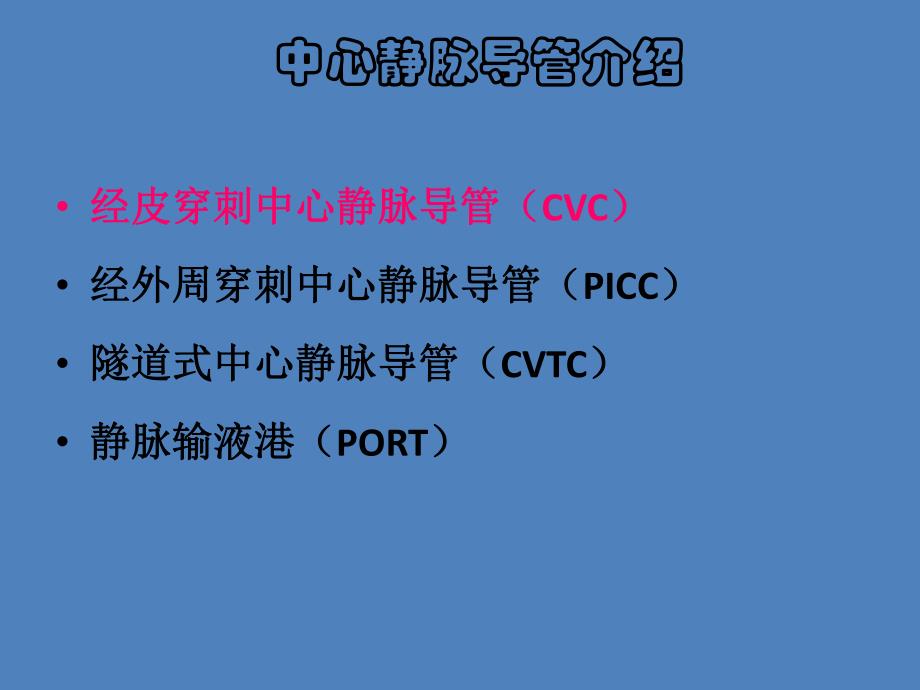 中心静脉导管介绍

• 经皮穿刺中心静脉导管（CVC）
• 经外周穿刺中心静脉导管（PICC）
• 隧道式中心静脉导管（CVTC）
• 静脉输液港（PORT）